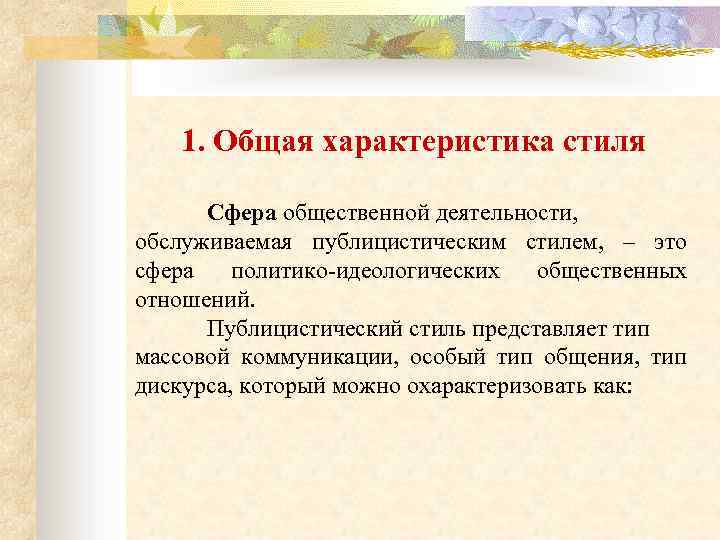 1. Общая характеристика стиля

Сфера общественной деятельности, обслуживаемая публицистическим стилем, – это сфера политико-идеологических общественных отношений.

Публицистический стиль представляет тип массовой коммуникации, особый тип общения, тип дискурса, который можно охарактеризовать как: